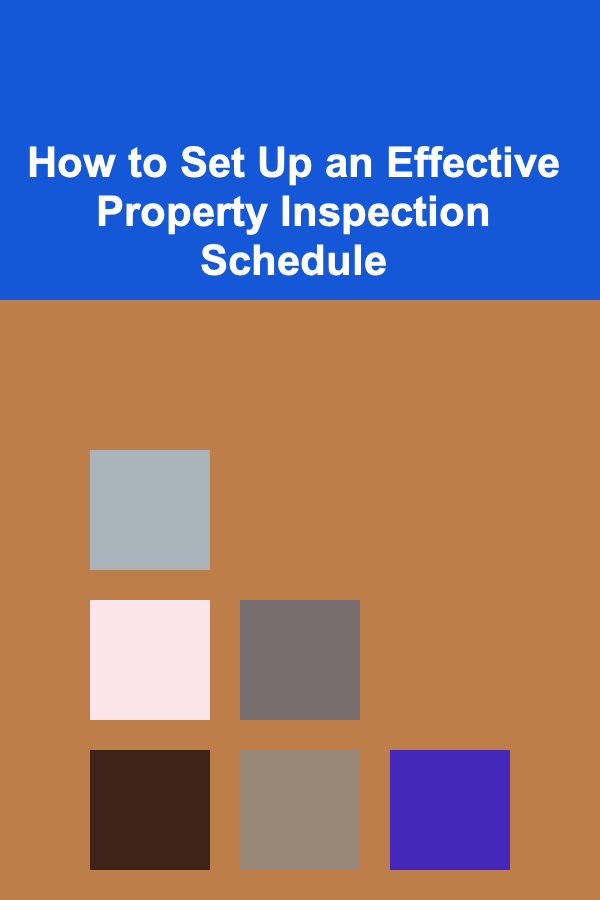 How to Set Up an Effective Property Inspection Schedule